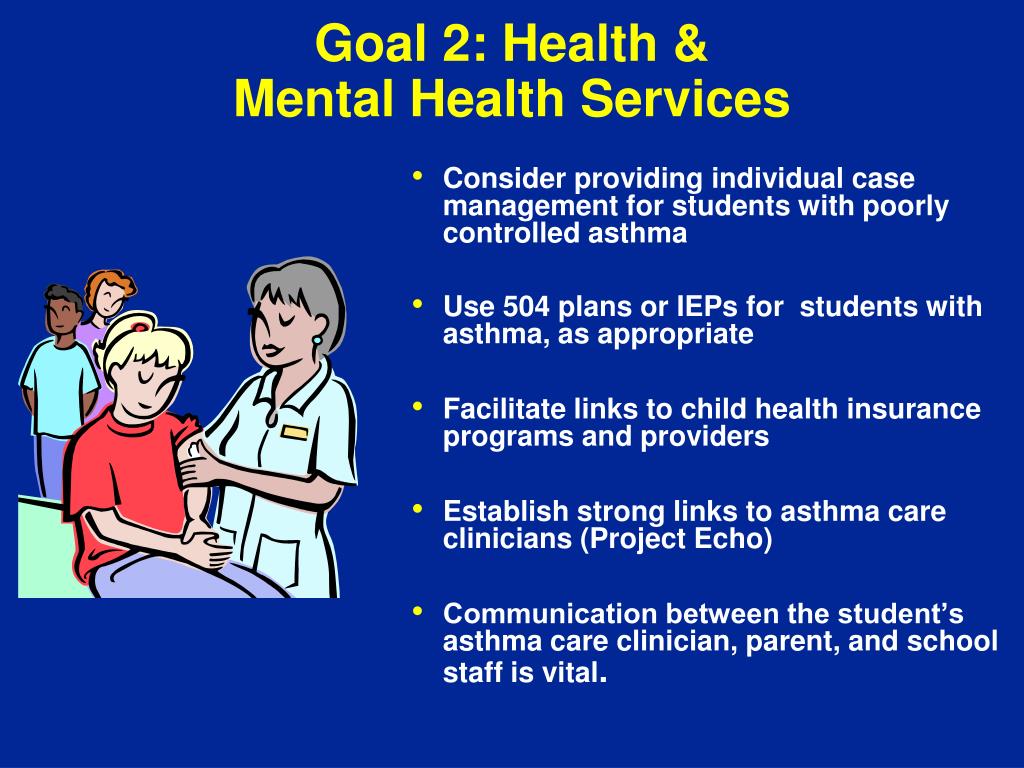 Goal 2: Health &
Mental Health Services

• Consider providing individual case management for students with poorly controlled asthma

• Use 504 plans or IEPs for students with asthma, as appropriate

• Facilitate links to child health insurance programs and providers

• Establish strong links to asthma care clinicians (Project Echo)

• Communication between the student's asthma care clinician, parent, and school staff is vital.